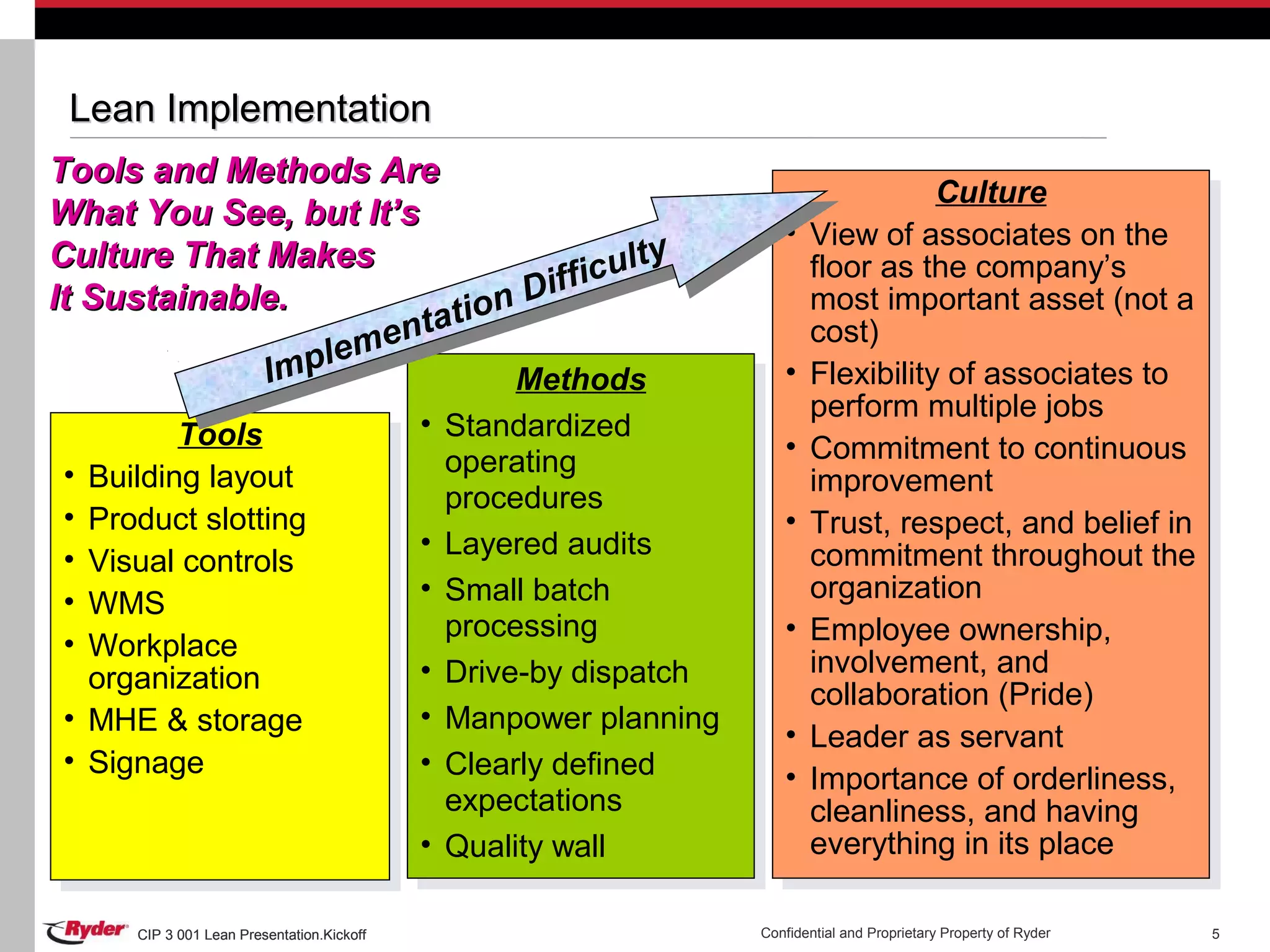 Lean Implementation

Tools and Methods Are What You See, but It's Culture That Makes It Sustainable.

Implementation Difficulty

Tools
• Building layout
• Product slotting
• Visual controls
• WMS
• Workplace organization
• MHE & storage
• Signage

Methods
• Standardized operating procedures
• Layered audits
• Small batch processing
• Drive-by dispatch
• Manpower planning
• Clearly defined expectations
• Quality wall

Culture
• View of associates on the floor as the company's most important asset (not a cost)
• Flexibility of associates to perform multiple jobs
• Commitment to continuous improvement
• Trust, respect, and belief in commitment throughout the organization
• Employee ownership, involvement, and collaboration (Pride)
• Leader as servant
• Importance of orderliness, cleanliness, and having everything in its place

Ryder CIP 3 001 Lean Presentation.Kickoff

Confidential and Proprietary Property of Ryder

5